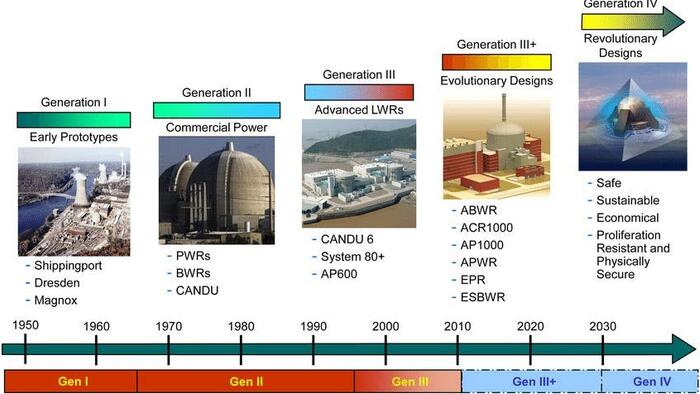 Generation I
Early Prototypes
- Shippingport
- Dresden
- Magnox

Generation II
Commercial Power
- PWRs
- BWRs
- CANDU

Generation III
Advanced LWRs
- CANDU 6
- System 80+
- AP600

Generation III+
Evolutionary Designs
- ABWR
- ACR1000
- AP1000
- APWR
- EPR
- ESBWR

Generation IV
Revolutionary Designs
- Safe
- Sustainable
- Economical
- Proliferation Resistant and Physically Secure

1950 1960 1970 1980 1990 2000 2010 2020 2030

Gen I
Gen II
Gen III
Gen III+
Gen IV